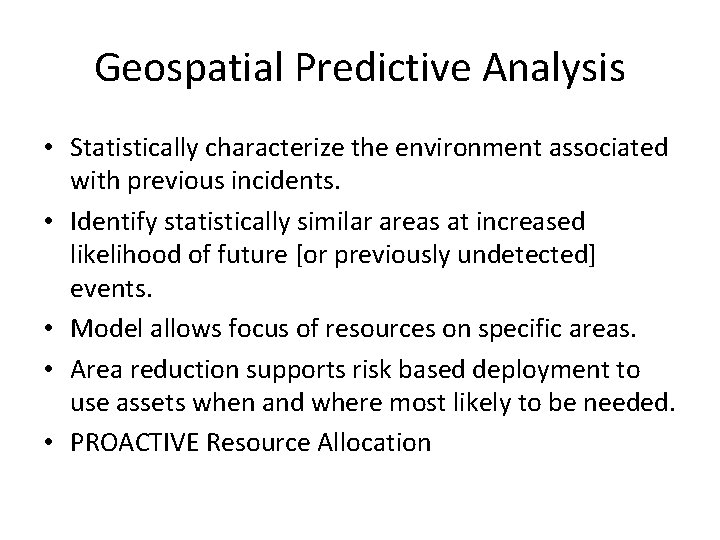 Geospatial Predictive Analysis

• Statistically characterize the environment associated with previous incidents.

• Identify statistically similar areas at increased likelihood of future [or previously undetected] events.

• Model allows focus of resources on specific areas.

• Area reduction supports risk based deployment to use assets when and where most likely to be needed.

• PROACTIVE Resource Allocation